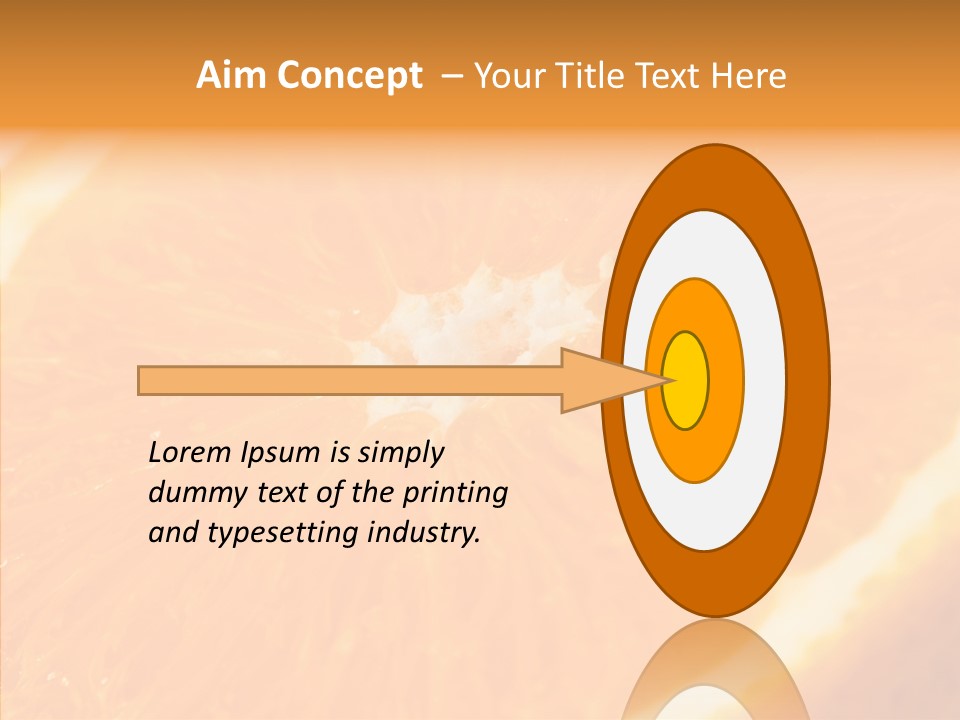 Aim Concept – Your Title Text Here

Lorem Ipsum is simply dummy text of the printing and typesetting industry.